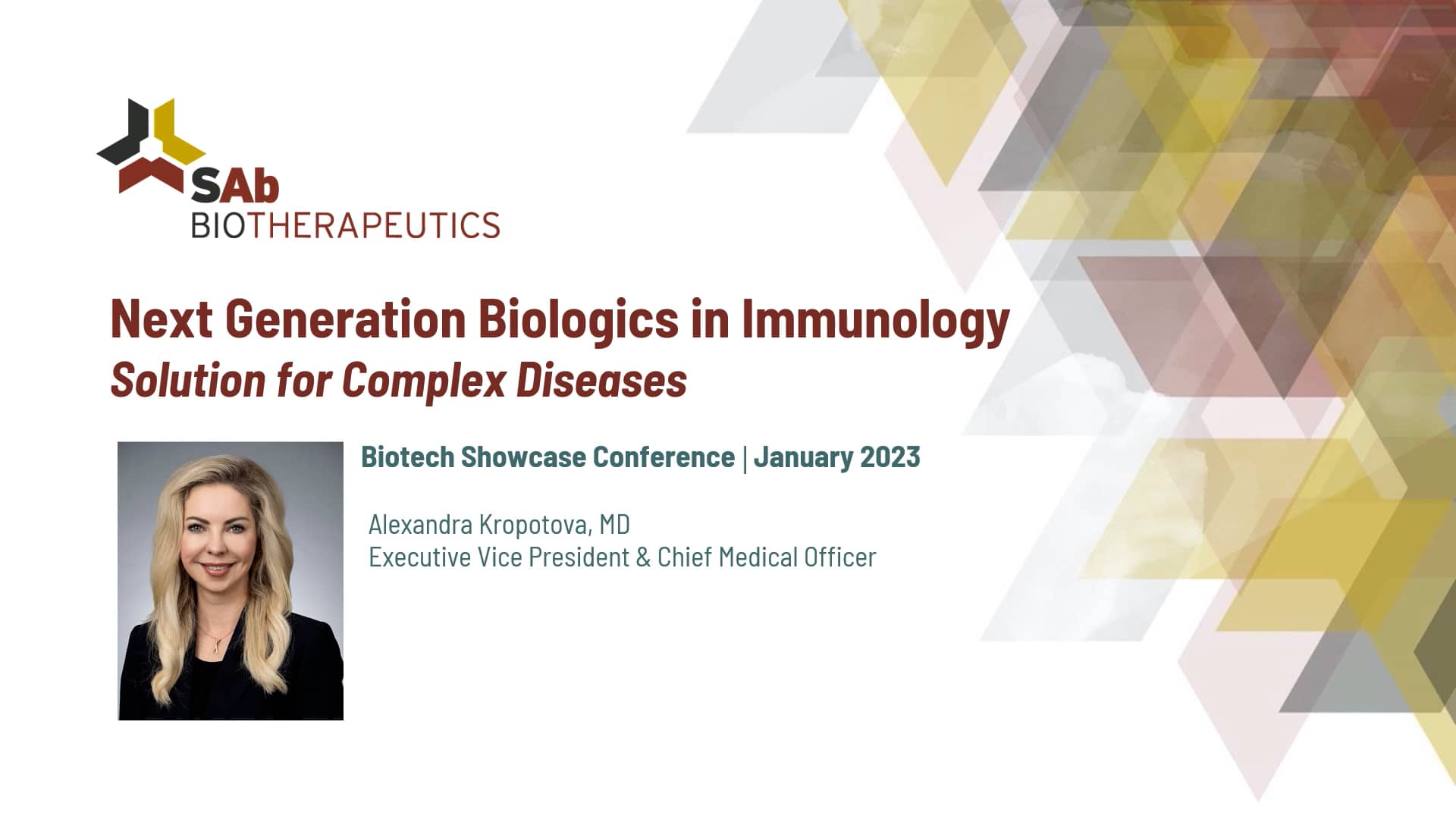 SAb
BIOTHERAPEUTICS

Next Generation Biologics in Immunology
Solution for Complex Diseases

Biotech Showcase Conference | January 2023

Alexandra Kropotova, MD
Executive Vice President & Chief Medical Officer